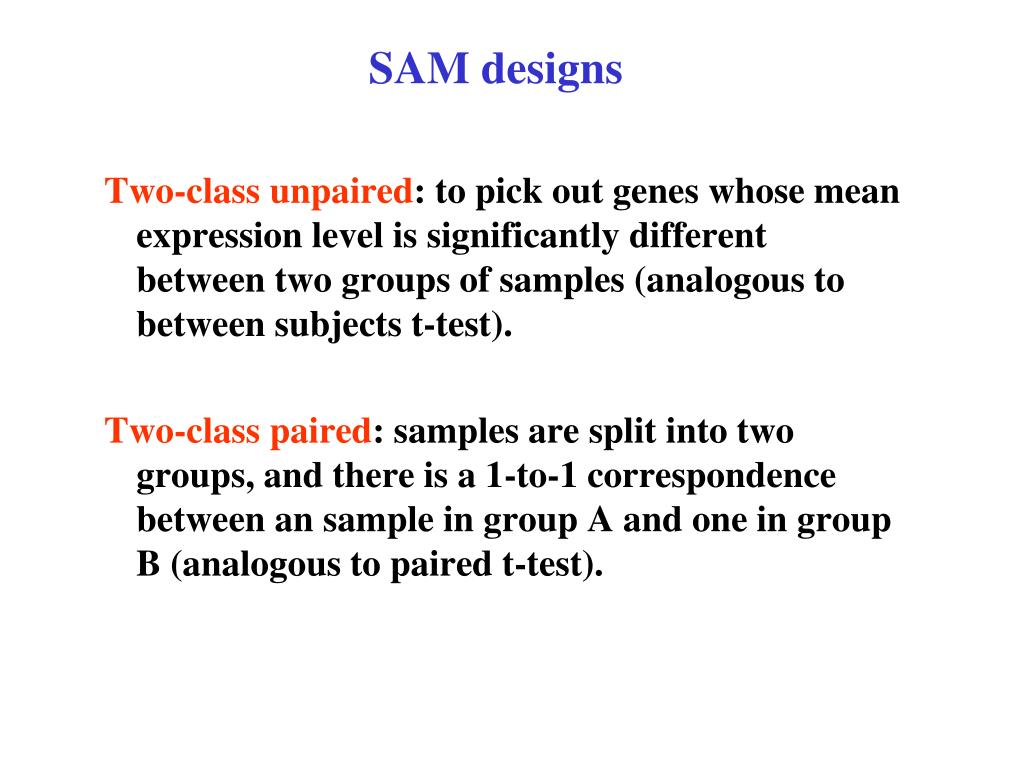 SAM designs

Two-class unpaired: to pick out genes whose mean expression level is significantly different between two groups of samples (analogous to between subjects t-test).

Two-class paired: samples are split into two groups, and there is a 1-to-1 correspondence between an sample in group A and one in group B (analogous to paired t-test).